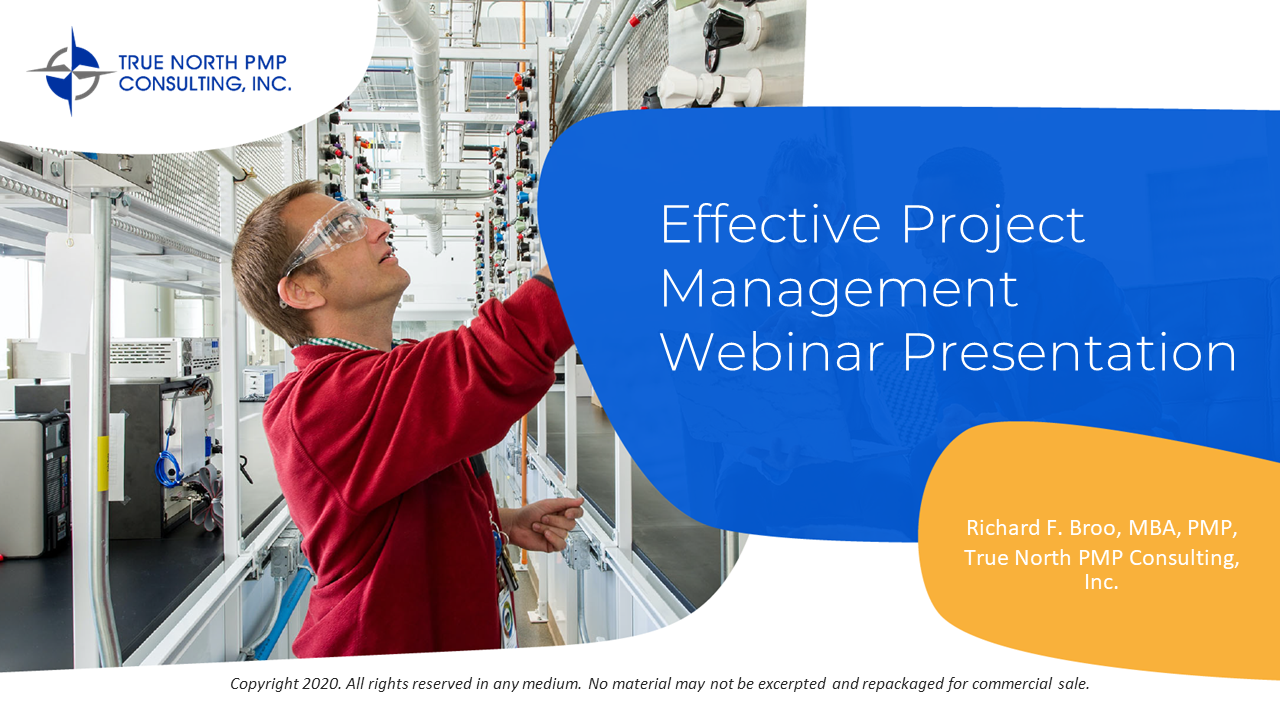 TRUE NORTH PMP CONSULTING, INC.

Effective Project Management Webinar Presentation

Richard F. Broo, MBA, PMP, True North PMP Consulting, Inc.

Copyright 2020. All rights reserved in any medium. No material may not be excerpted and repackaged for commercial sale.